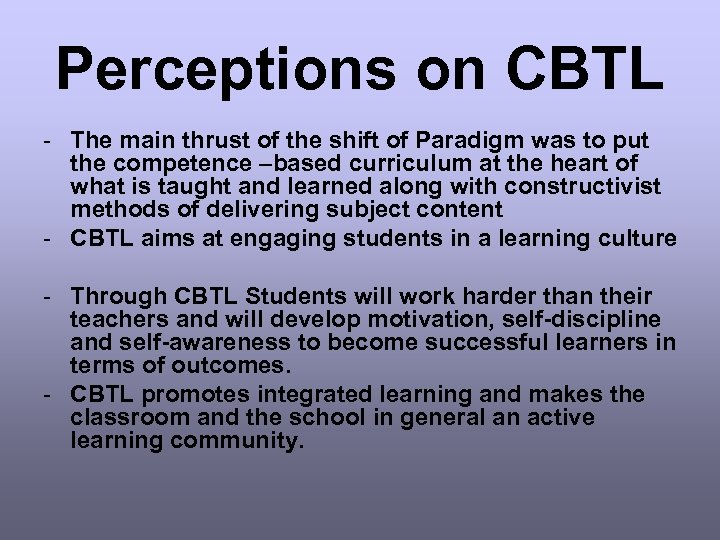 Perceptions on CBTL

- The main thrust of the shift of Paradigm was to put the competence –based curriculum at the heart of what is taught and learned along with constructivist methods of delivering subject content
- CBTL aims at engaging students in a learning culture

- Through CBTL Students will work harder than their teachers and will develop motivation, self-discipline and self-awareness to become successful learners in terms of outcomes.
- CBTL promotes integrated learning and makes the classroom and the school in general an active learning community.